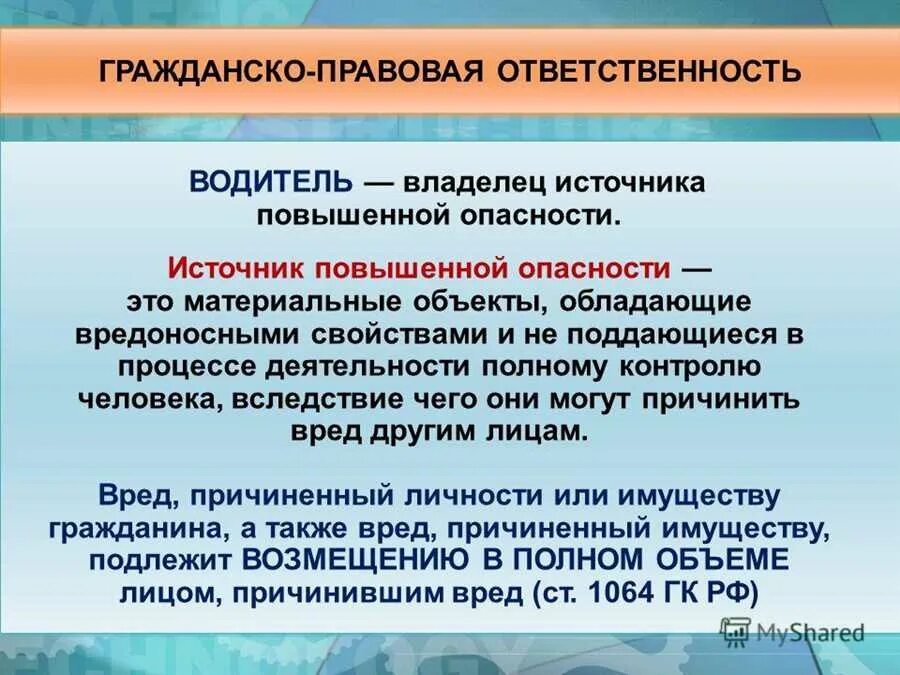 ГРАЖДАНСКО-ПРАВОВАЯ ОТВЕТСТВЕННОСТЬ

ВОДИТЕЛЬ — владелец источника повышенной опасности.

Источник повышенной опасности — это материальные объекты, обладающие вредоносными свойствами и не поддающиеся в процессе деятельности полному контролю человека, вследствие чего они могут причинить вред другим лицам.

Вред, причиненный личности или имуществу гражданина, а также вред, причиненный имуществу, подлежит ВОЗМЕЩЕНИЮ В ПОЛНОМ ОБЪЕМЕ лицом, причинившим вред (ст. 1064 ГК РФ)

MyShared